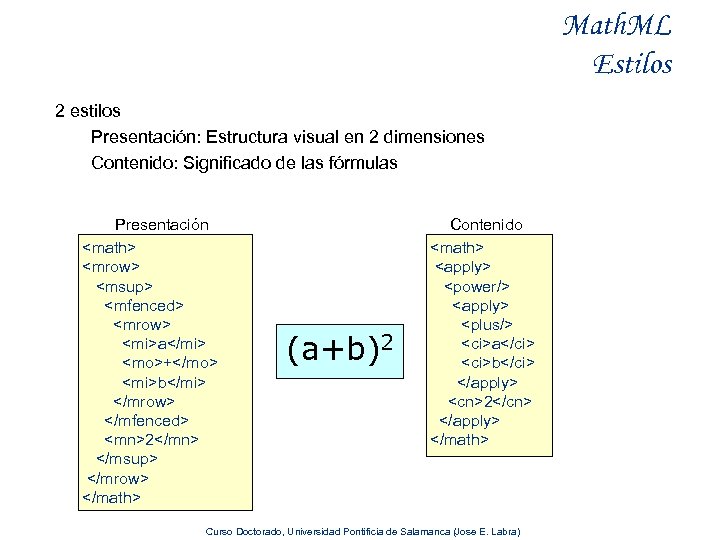 MathML
Estilos

2 estilos

Presentación: Estructura visual en 2 dimensiones

Contenido: Significado de las fórmulas

Presentación

<math>
<mrow>
<msup>
<mfenced>
<mrow>
<mi>a</mi>
<mo>+</mo>
<mi>b</mi>
</mrow>
</mfenced>
<mn>2</mn>
</msup>
</mrow>
</math>

$(a+b)^2$

Contenido

<math>
<apply>
<power/>
<apply>
<plus/>
<ci>a</ci>
<ci>b</ci>
</apply>
<cn>2</cn>
</apply>
</math>

Curso Doctorado, Universidad Pontificia de Salamanca (Jose E. Labra)